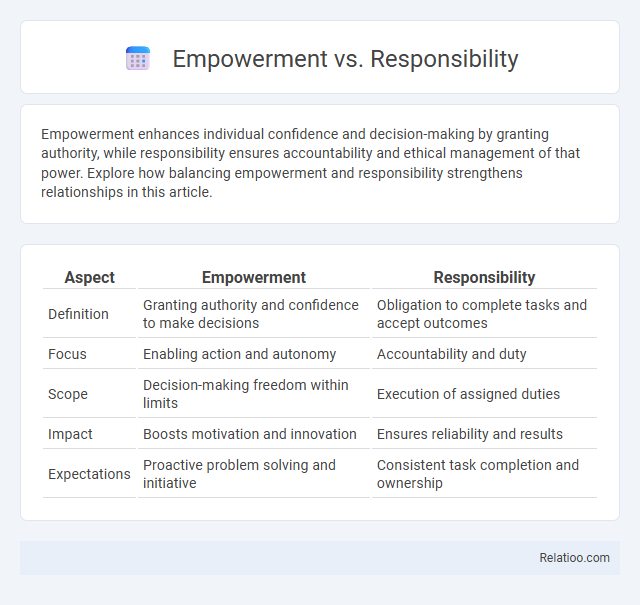 Empowerment vs. Responsibility

Empowerment enhances individual confidence and decision-making by granting authority, while responsibility ensures accountability and ethical management of that power. Explore how balancing empowerment and responsibility strengthens relationships in this article.

| Aspect | Empowerment | Responsibility |
|---|---|---|
| Definition | Granting authority and confidence to make decisions | Obligation to complete tasks and accept outcomes |
| Focus | Enabling action and autonomy | Accountability and duty |
| Scope | Decision-making freedom within limits | Execution of assigned duties |
| Impact | Boosts motivation and innovation | Ensures reliability and results |
| Expectations | Proactive problem solving and initiative | Consistent task completion and ownership |

Relatioo.com